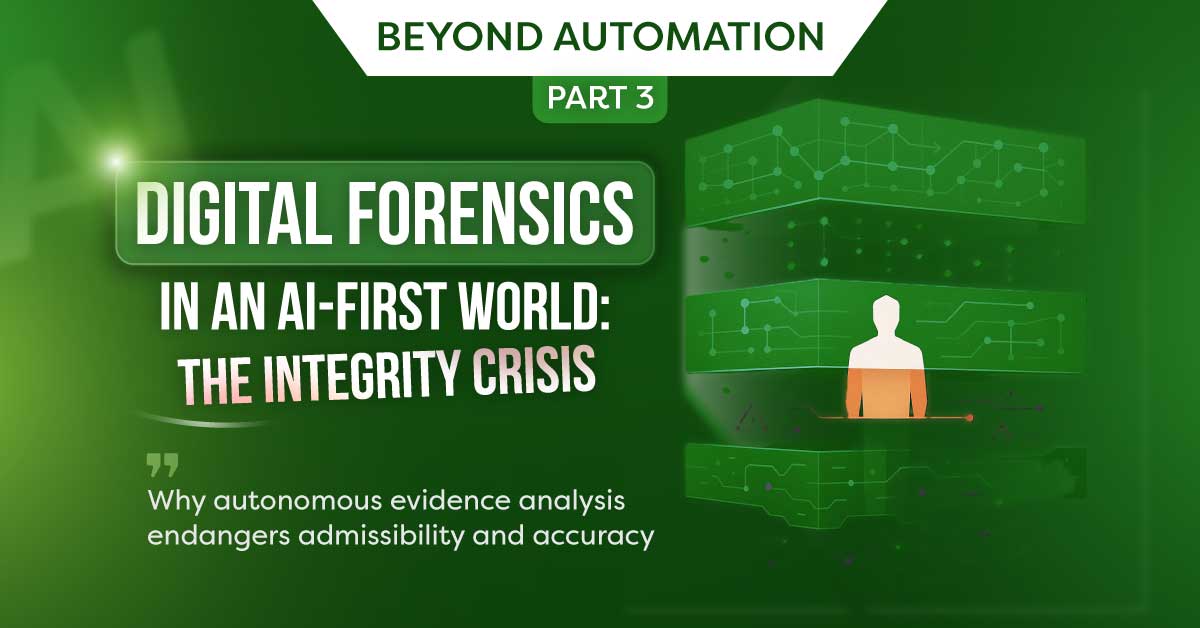 BEYOND AUTOMATION

PART 3

DIGITAL FORENSICS

IN AN AI-FIRST WORLD: THE INTEGRITY CRISIS

Why autonomous evidence analysis endangers admissibility and accuracy